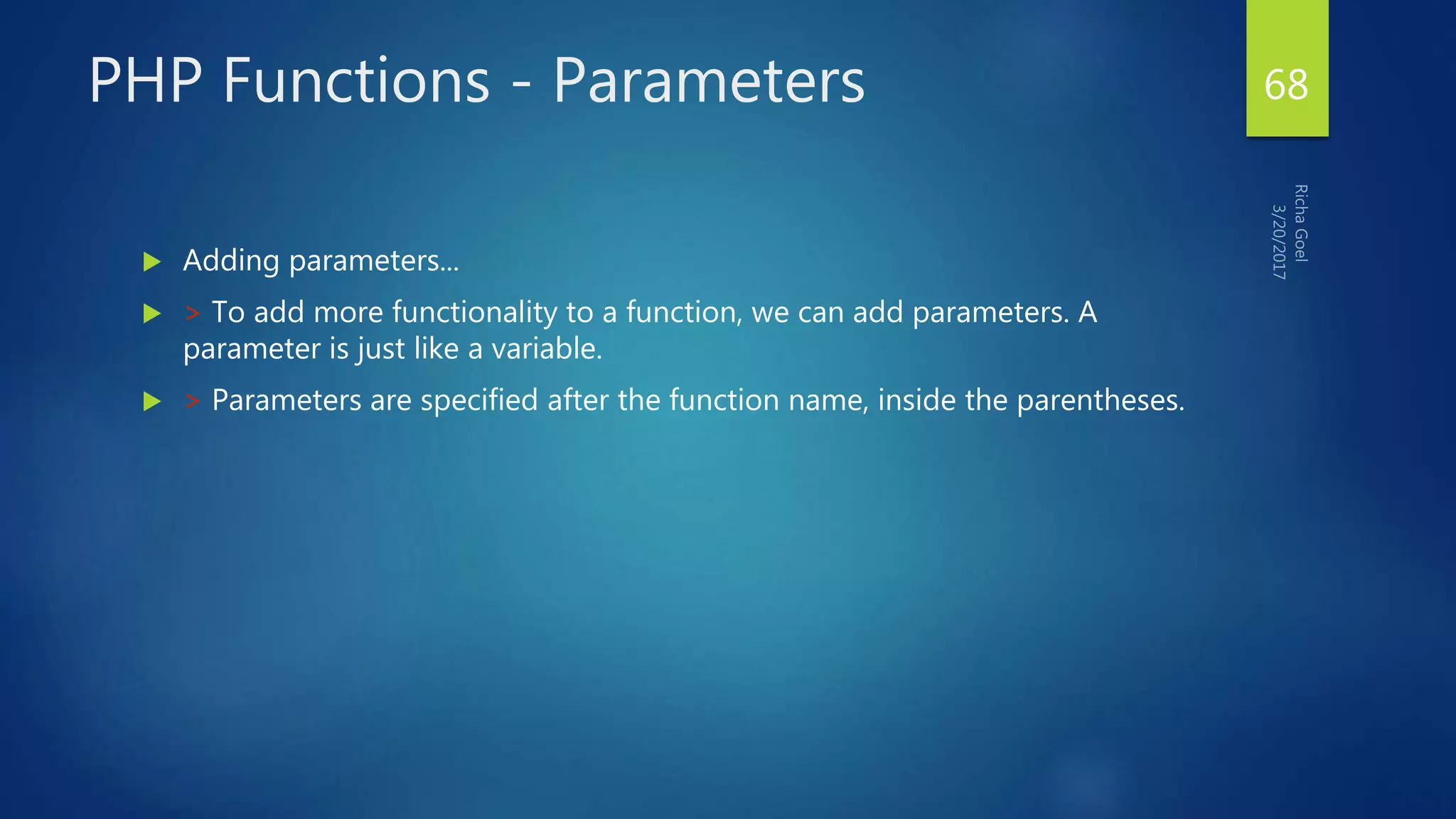 PHP Functions - Parameters

68

Richa Goel
3/20/2017

Adding parameters...

> To add more functionality to a function, we can add parameters. A parameter is just like a variable.

> Parameters are specified after the function name, inside the parentheses.